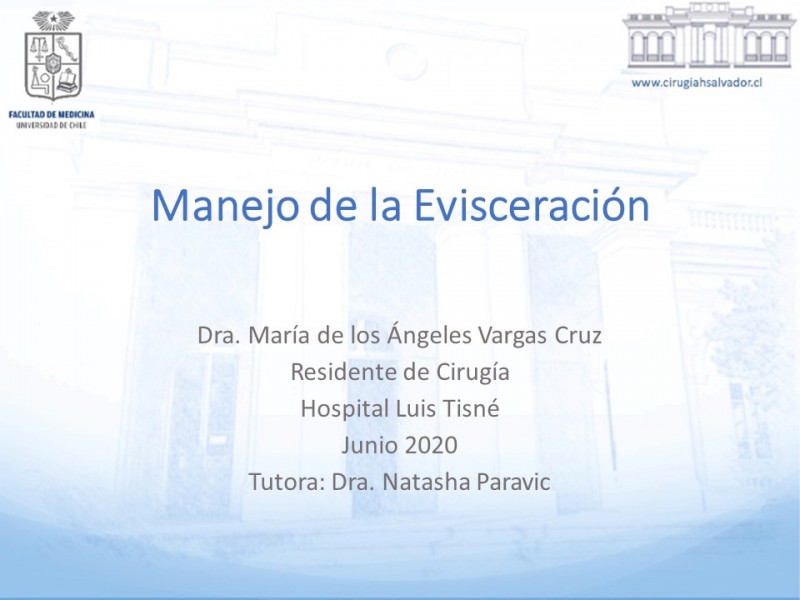 FACULTAD DE MEDICINA
UNIVERSIDAD DE CHILE

www.cirugiahsalvador.cl

Manejo de la Evisceración

Dra. María de los Ángeles Vargas Cruz
Residente de Cirugía
Hospital Luis Tisné
Junio 2020
Tutora: Dra. Natasha Paravic